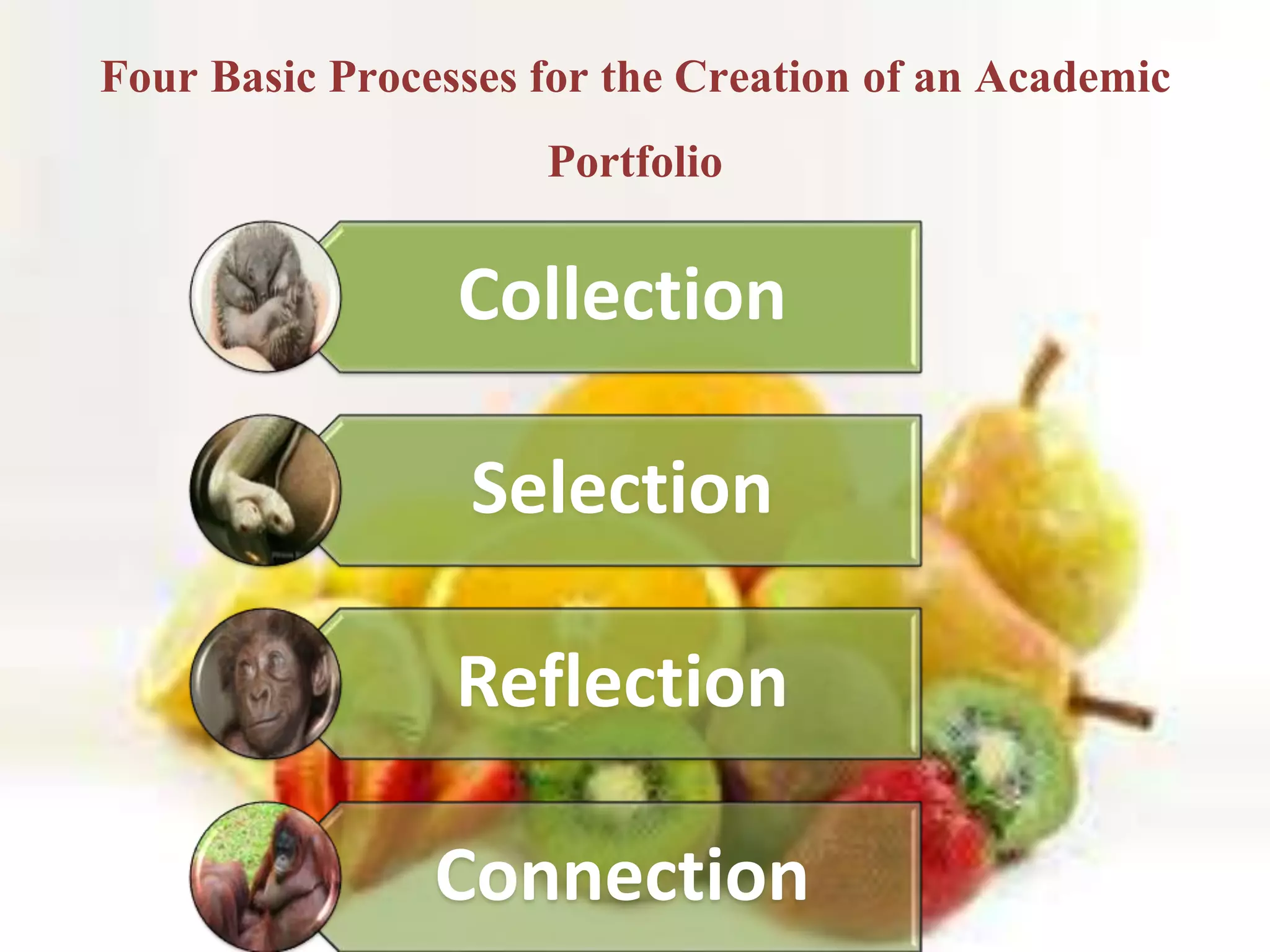 Four Basic Processes for the Creation of an Academic Portfolio

Collection

Selection

Reflection

Connection